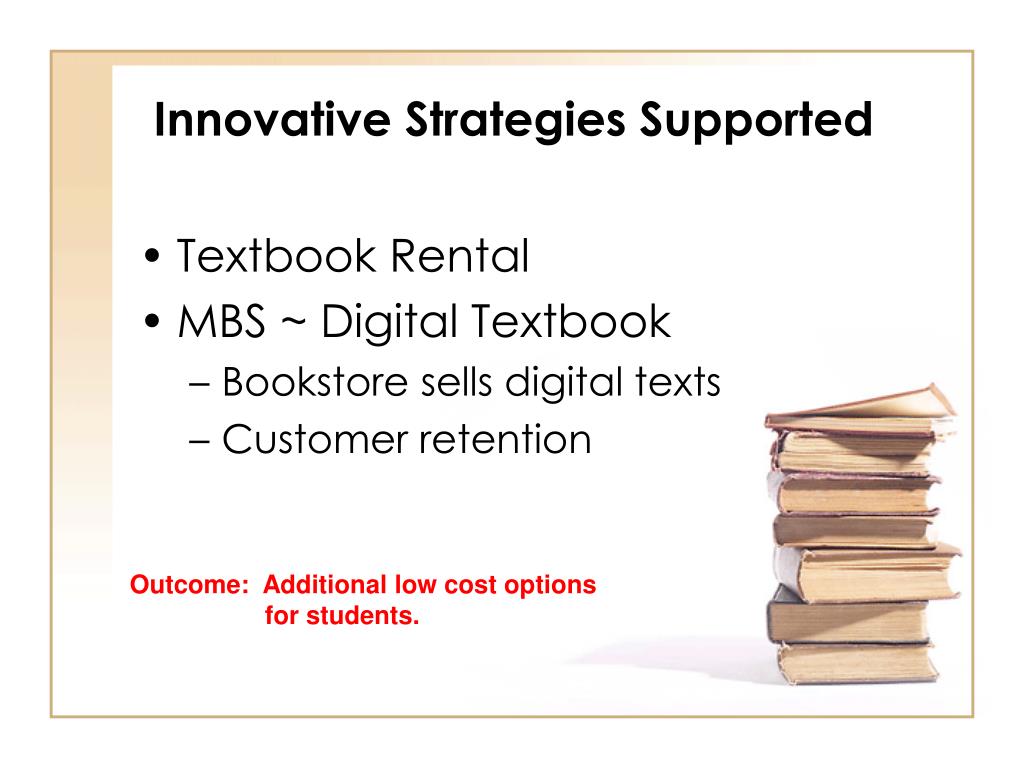 Innovative Strategies Supported

• Textbook Rental
• MBS ~ Digital Textbook
– Bookstore sells digital texts
– Customer retention

Outcome: Additional low cost options for students.